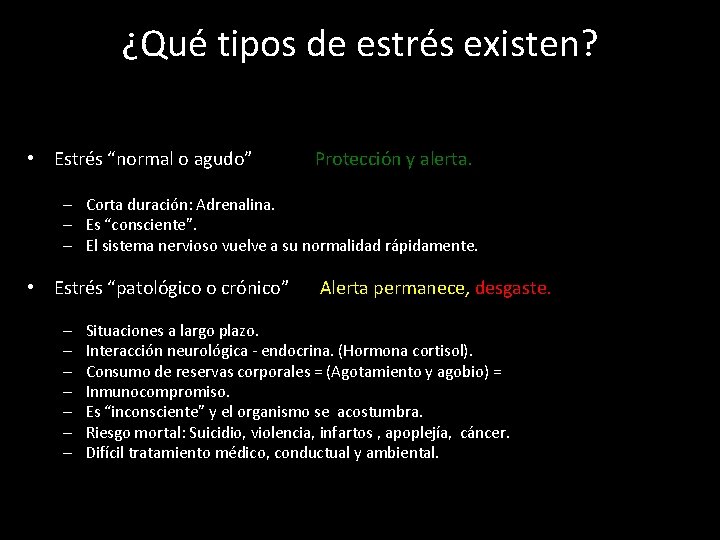 ¿Qué tipos de estrés existen?

• Estrés “normal o agudo” Protección y alerta.

– Corta duración: Adrenalina.
– Es “consciente”.
– El sistema nervioso vuelve a su normalidad rápidamente.

• Estrés “patológico o crónico” Alerta permanece, desgaste.

– Situaciones a largo plazo.
– Interacción neurológica - endocrina. (Hormona cortisol).
– Consumo de reservas corporales = (Agotamiento y agobio) =
– Inmunocompromiso.
– Es “inconsciente” y el organismo se acostumbra.
– Riesgo mortal: Suicidio, violencia, infartos , apoplejía, cáncer.
– Difícil tratamiento médico, conductual y ambiental.